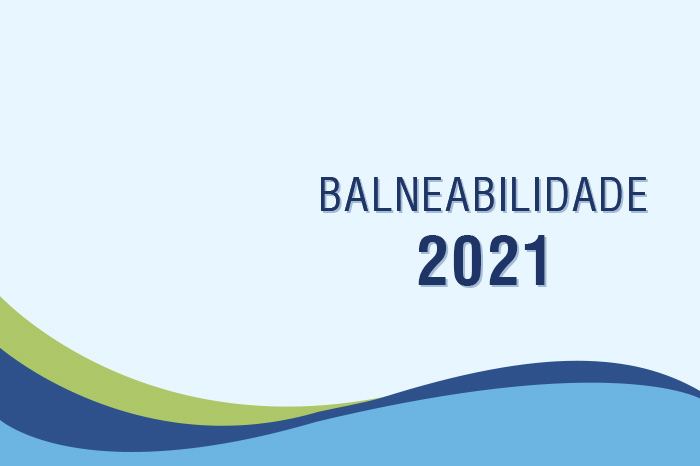 BALNEABILIDADE
2021